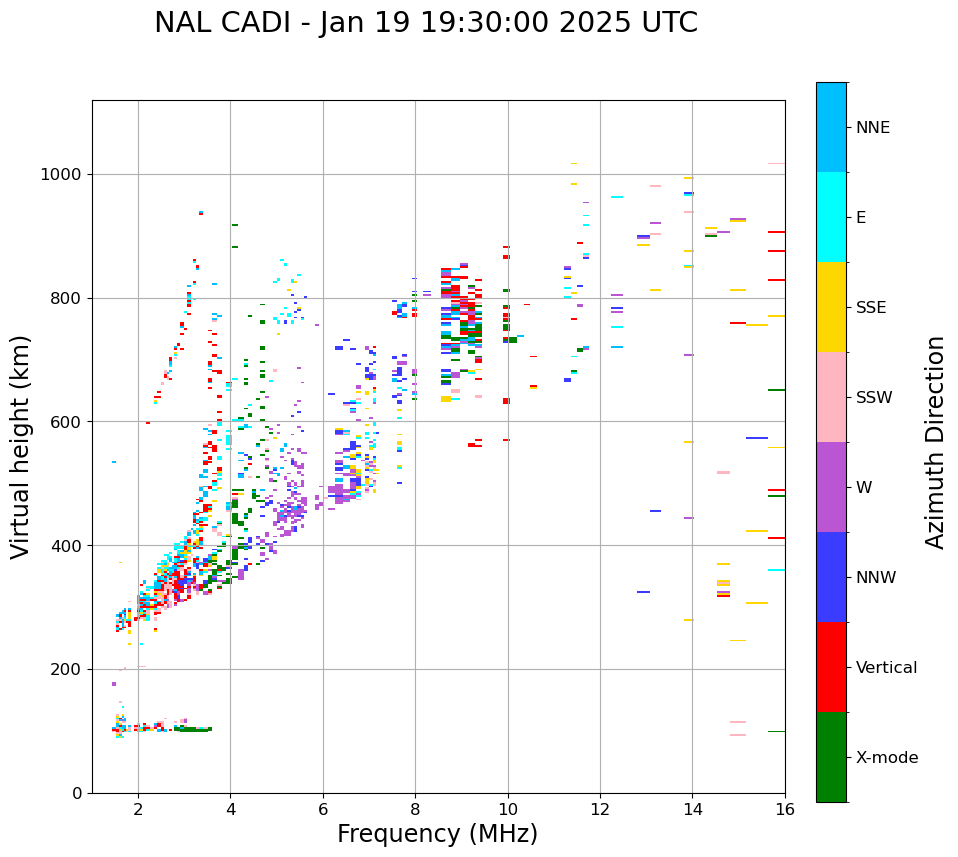 NAL CADI - Jan 19 19:30:00 2025 UTC

Virtual height (km)

1000
800
600
400
200
0

2
4
6
8
10
12
14
16

Frequency (MHz)

NNE
E
SSE
SSW
W
NNW
Vertical
X-mode

Azimuth Direction